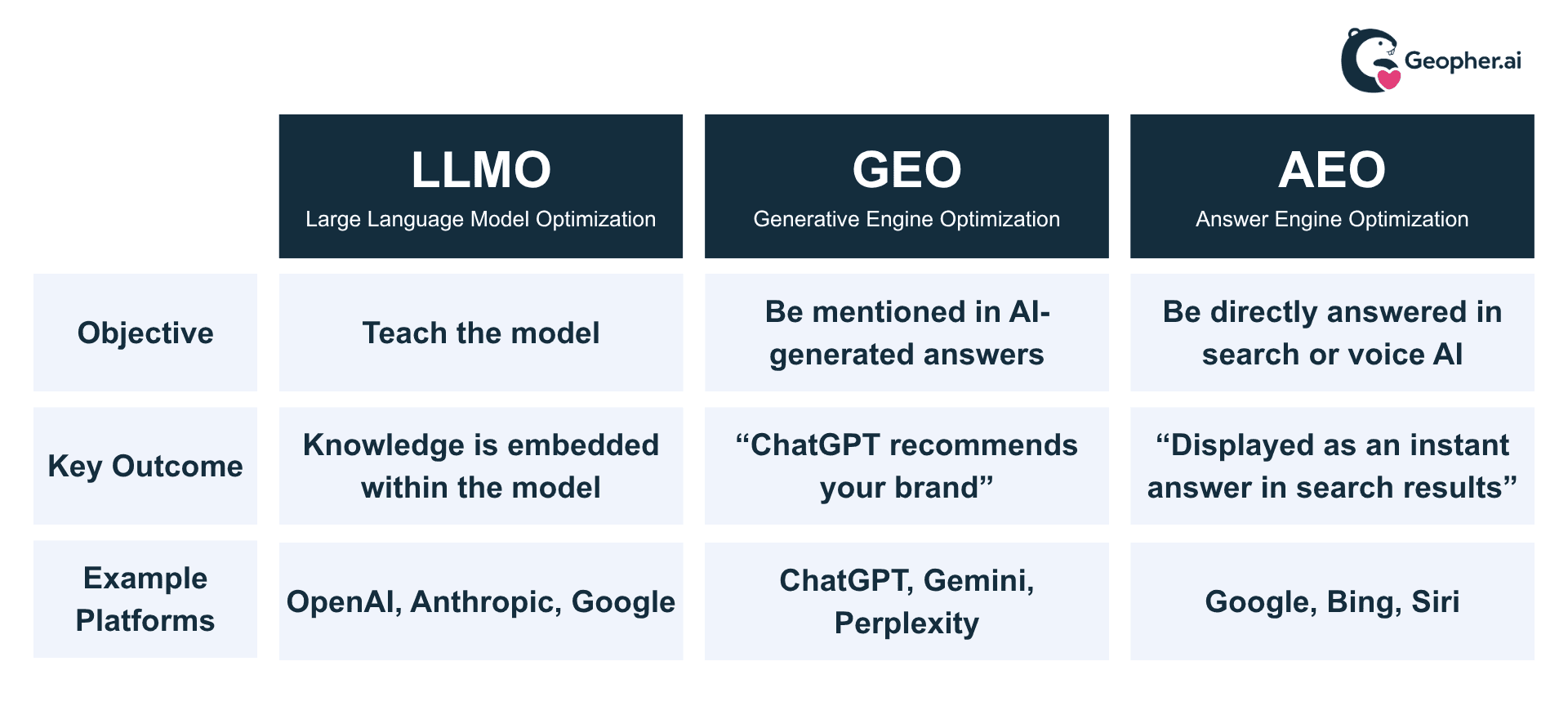 Geopher.ai

| | LLMO Large Language Model Optimization | GEO Generative Engine Optimization | AEO Answer Engine Optimization |
|---|---|---|---|
| Objective | Teach the model | Be mentioned in AI-generated answers | Be directly answered in search or voice AI |
| Key Outcome | Knowledge is embedded within the model | “ChatGPT recommends your brand” | “Displayed as an instant answer in search results” |
| Example Platforms | OpenAI, Anthropic, Google | ChatGPT, Gemini, Perplexity | Google, Bing, Siri |